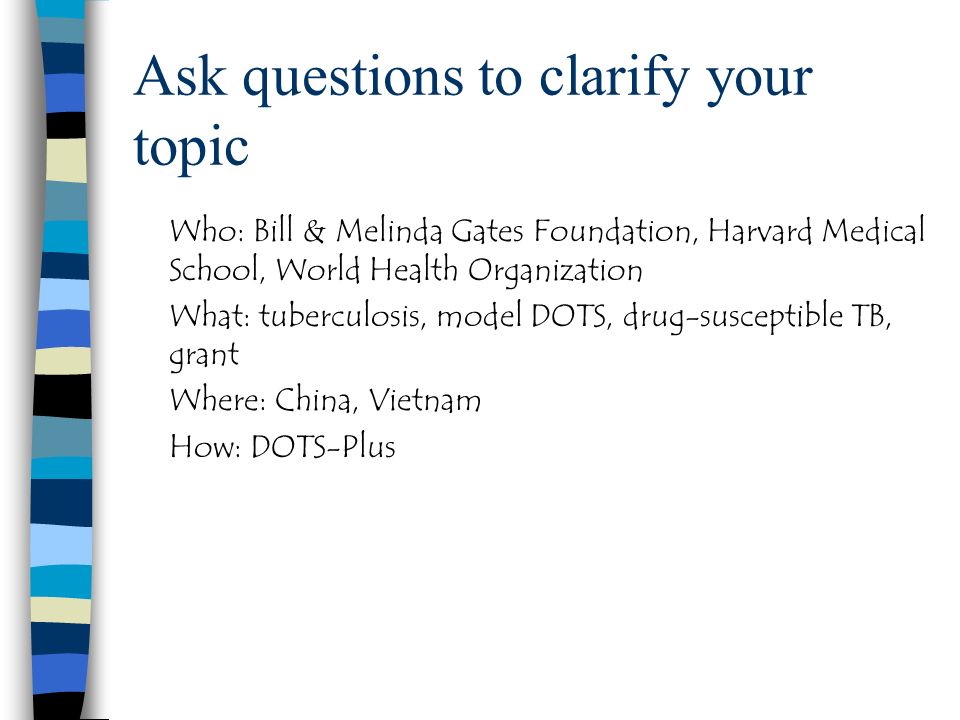 Ask questions to clarify your topic

Who: Bill & Melinda Gates Foundation, Harvard Medical School, World Health Organization

What: tuberculosis, model DOTS, drug-susceptible TB, grant

Where: China, Vietnam

How: DOTS-Plus